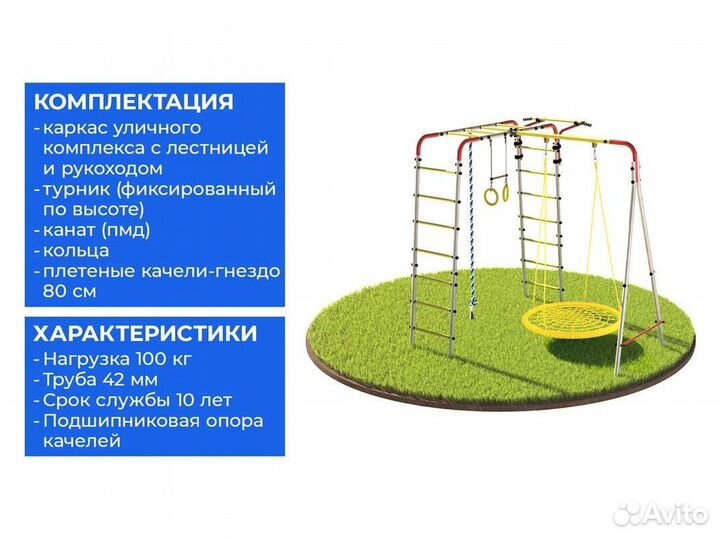 КОМПЛЕКТАЦИЯ
- каркас уличного комплекса с лестницей и рукоходом
- турник (фиксированный по высоте)
- канат (пмд)
- кольца
- плетеные качели-гнездо 80 см

ХАРАКТЕРИСТИКИ
- Нагрузка 100 кг
- Труба 42 мм
- Срок службы 10 лет
- Подшипниковая опора качелей

Avito